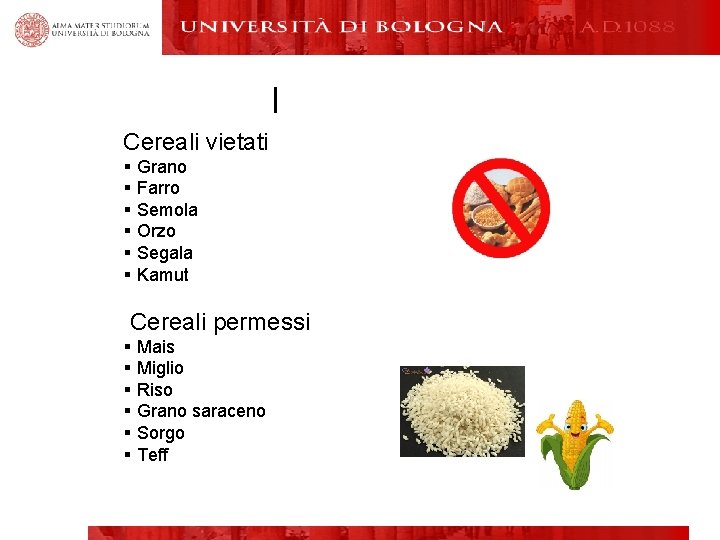 ALMA MATER STUDIORUM
UNIVERSITÀ DI BOLOGNA

UNIVERSITÀ DI BOLOGNA A.D.1088

I

Cereali vietati
▪ Grano
▪ Farro
▪ Semola
▪ Orzo
▪ Segala
▪ Kamut

Cereali permessi
▪ Mais
▪ Miglio
▪ Riso
▪ Grano saraceno
▪ Sorgo
▪ Teff